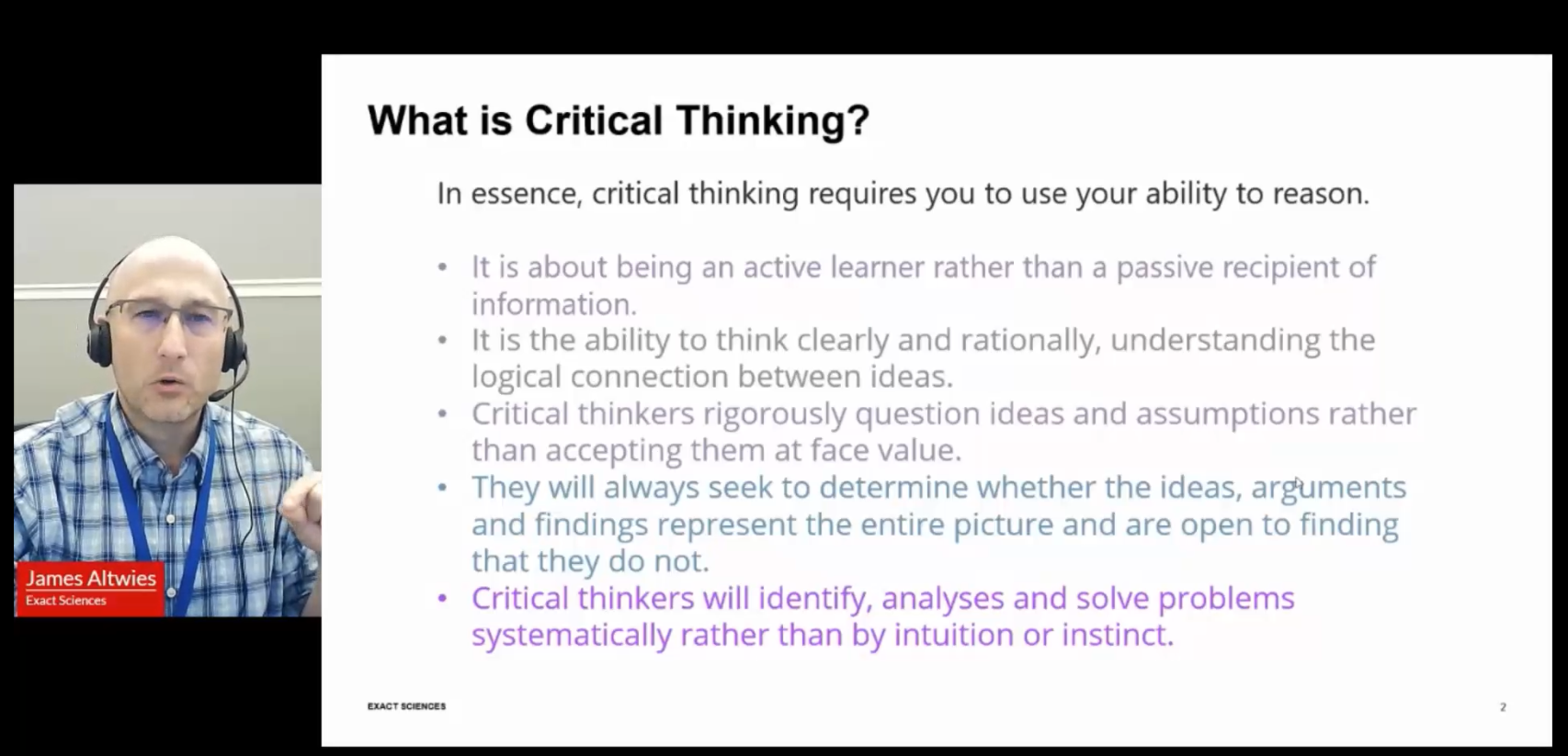 James Altwies
Exact Sciences

What is Critical Thinking?

In essence, critical thinking requires you to use your ability to reason.

• It is about being an active learner rather than a passive recipient of information.
• It is the ability to think clearly and rationally, understanding the logical connection between ideas.
• Critical thinkers rigorously question ideas and assumptions rather than accepting them at face value.
• They will always seek to determine whether the ideas, arguments and findings represent the entire picture and are open to finding that they do not.
• Critical thinkers will identify, analyses and solve problems systematically rather than by intuition or instinct.

EXACT SCIENCES

2